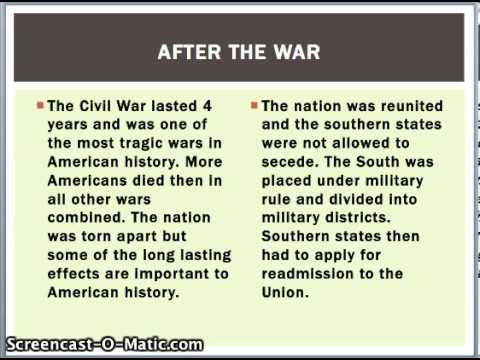 AFTER THE WAR

The Civil War lasted 4 years and was one of the most tragic wars in American history. More Americans died then in all other wars combined. The nation was torn apart but some of the long lasting effects are important to American history.

The nation was reunited and the southern states were not allowed to secede. The South was placed under military rule and divided into military districts. Southern states then had to apply for readmission to the Union.

Screencast-O-Matic.com